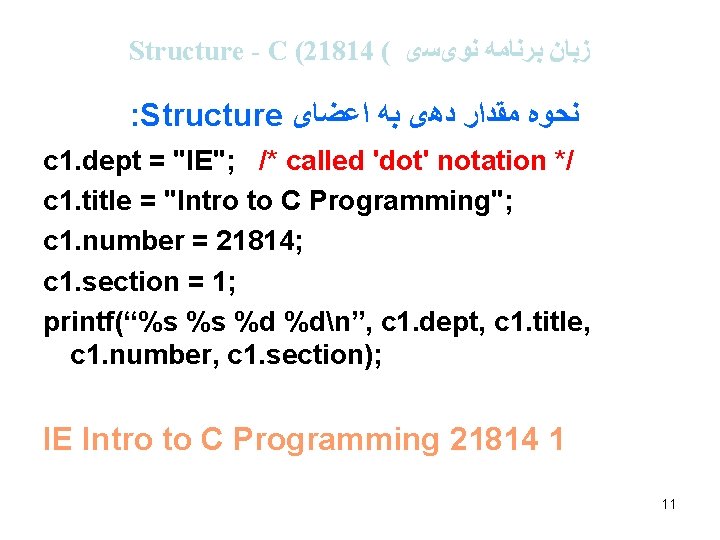 Structure - C (21814 ( زبان برنامه نویسی

نحوه مقدار دهی به اعضای Structure:

c1.dept = "IE"; /* called 'dot' notation */
c1.title = "Intro to C Programming";
c1.number = 21814;
c1.section = 1;
printf(“%s %s %d %d\n”, c1.dept, c1.title, c1.number, c1.section);

IE Intro to C Programming 21814 1

11